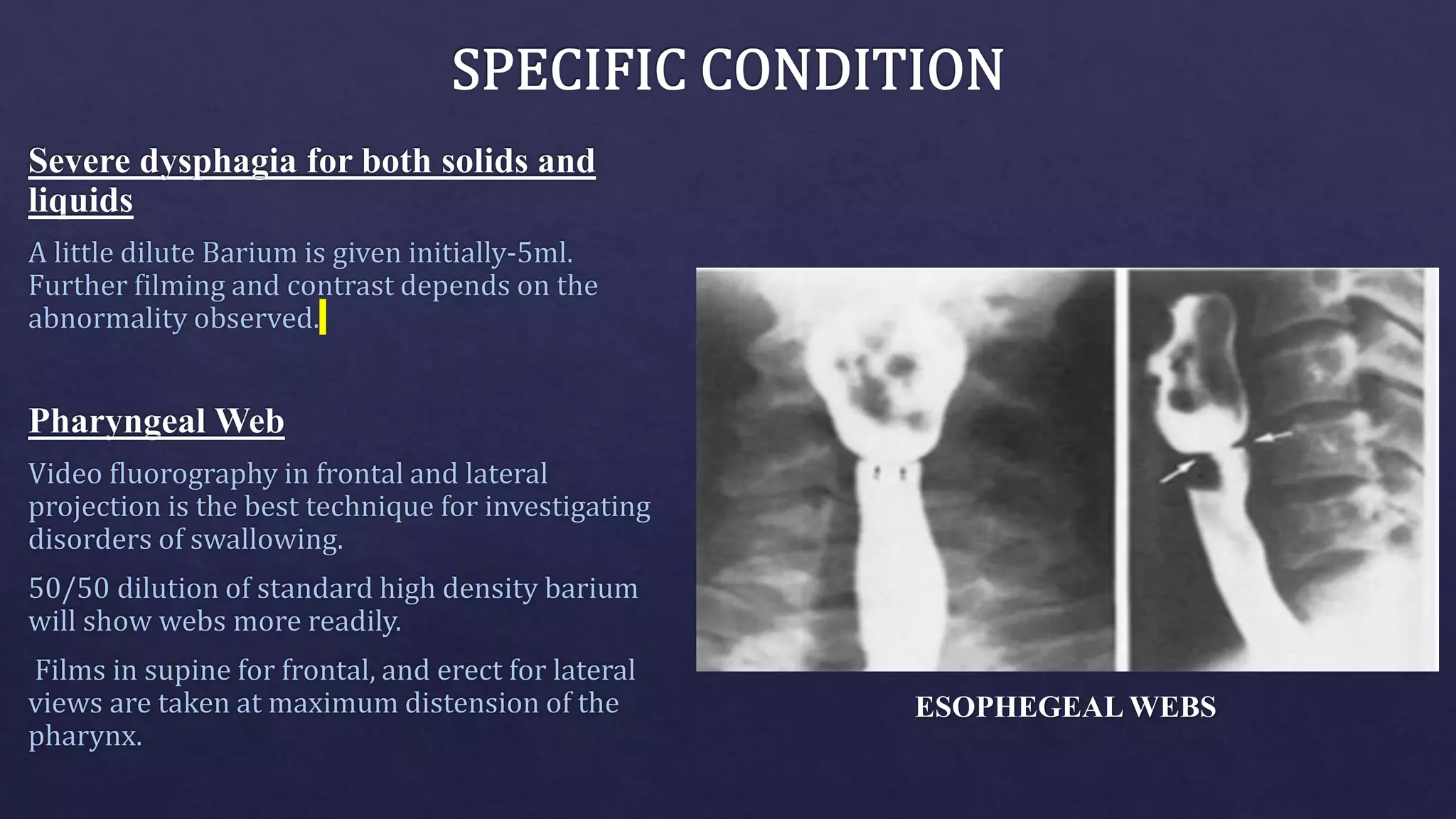 SPECIFIC CONDITION

Severe dysphagia for both solids and liquids

A little dilute Barium is given initially-5ml. Further filming and contrast depends on the abnormality observed.

Pharyngeal Web

Video fluorography in frontal and lateral projection is the best technique for investigating disorders of swallowing.

50/50 dilution of standard high density barium will show webs more readily.

Films in supine for frontal, and erect for lateral views are taken at maximum distension of the pharynx.

ESOPHEGEAL WEBS